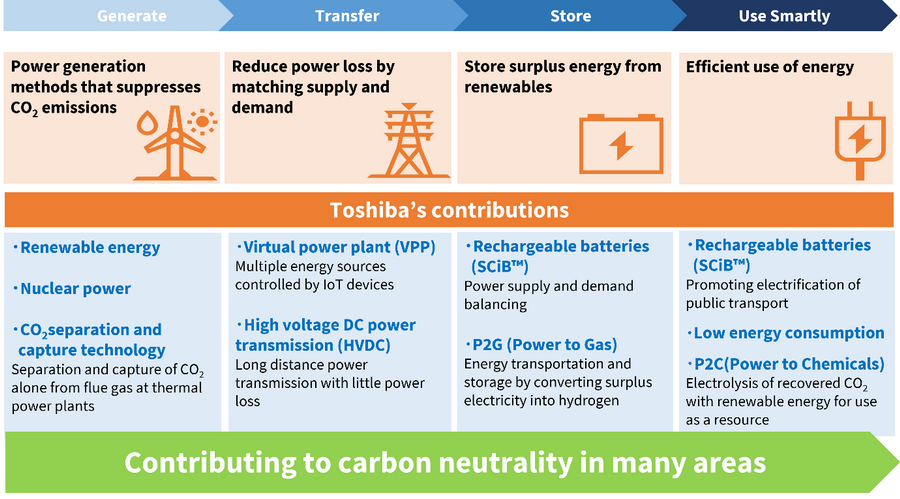 Generate

Transfer

Store

Use Smartly

Power generation methods that suppresses $CO_2$ emissions

Reduce power loss by matching supply and demand

Store surplus energy from renewables

Efficient use of energy

Toshiba's contributions

・Renewable energy

・Nuclear power

・$CO_2$separation and capture technology
Separation and capture of $CO_2$ alone from flue gas at thermal power plants

・Virtual power plant (VPP)
Multiple energy sources controlled by IoT devices

・High voltage DC power transmission (HVDC)
Long distance power transmission with little power loss

・Rechargeable batteries (SCiB™)
Power supply and demand balancing

・P2G (Power to Gas)
Energy transportation and storage by converting surplus electricity into hydrogen

・Rechargeable batteries (SCiB™)
Promoting electrification of public transport

・Low energy consumption

・P2C(Power to Chemicals)
Electrolysis of recovered $CO_2$ with renewable energy for use as a resource

Contributing to carbon neutrality in many areas